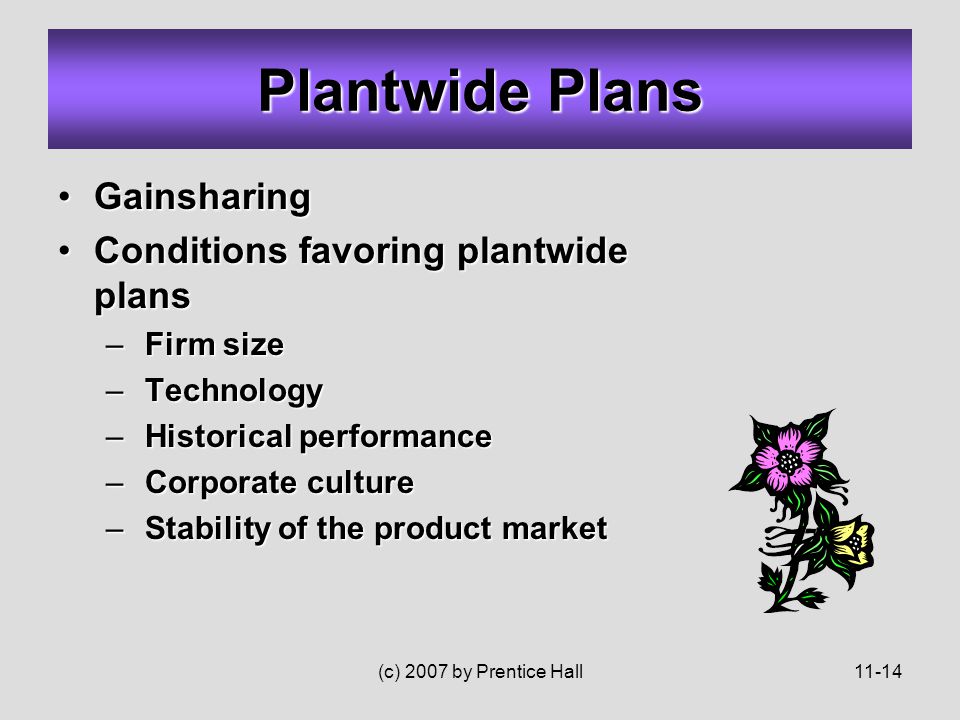 Plantwide Plans

• Gainsharing
• Conditions favoring plantwide plans
  – Firm size
  – Technology
  – Historical performance
  – Corporate culture
  – Stability of the product market

(c) 2007 by Prentice Hall

11-14